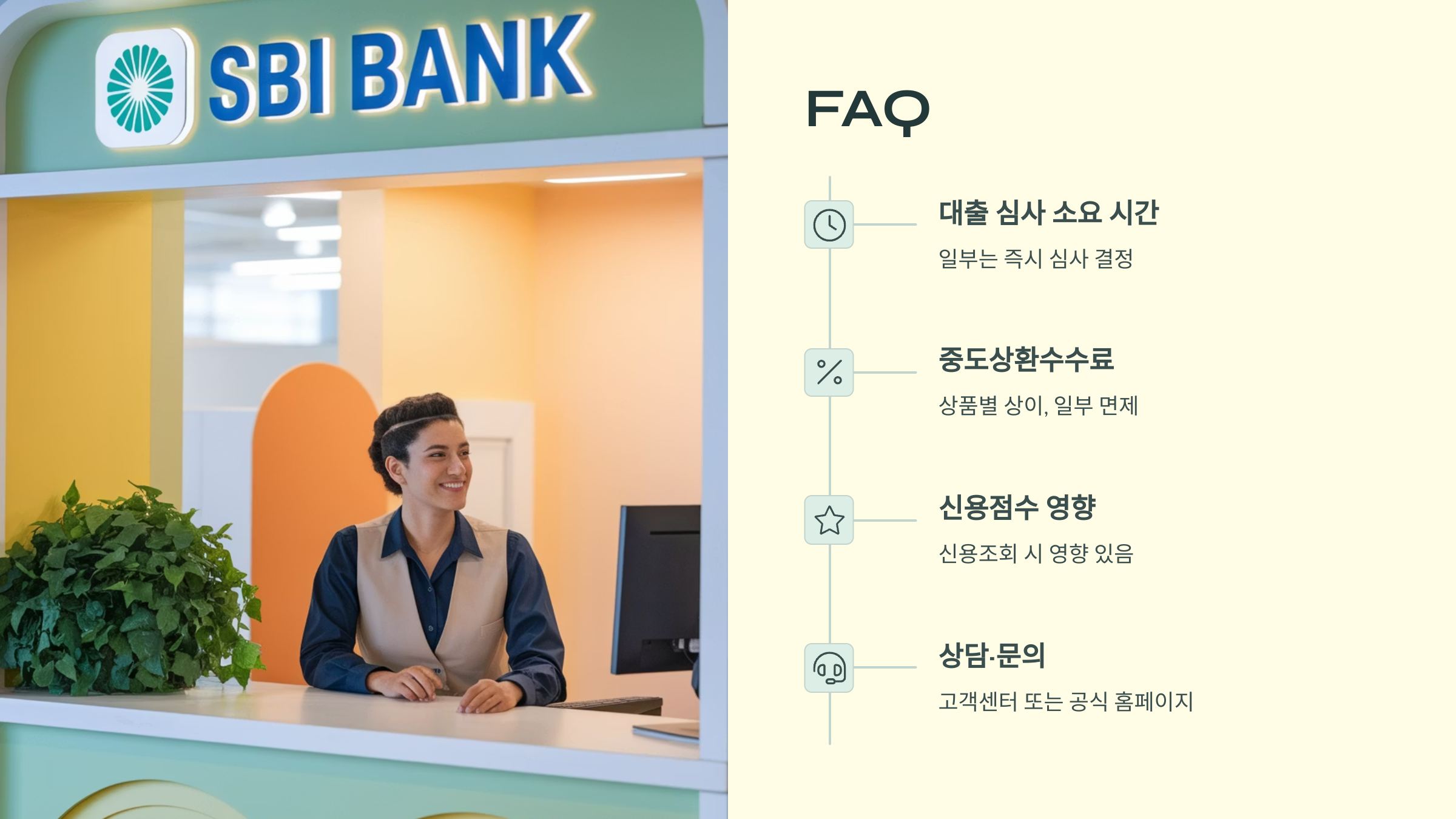 SBI BANK

FAQ

대출 심사 소요 시간

일부는 즉시 심사 결정

중도상환수수료

상품별 상이, 일부 면제

신용점수 영향

신용조회 시 영향 있음

상담·문의

고객센터 또는 공식 홈페이지